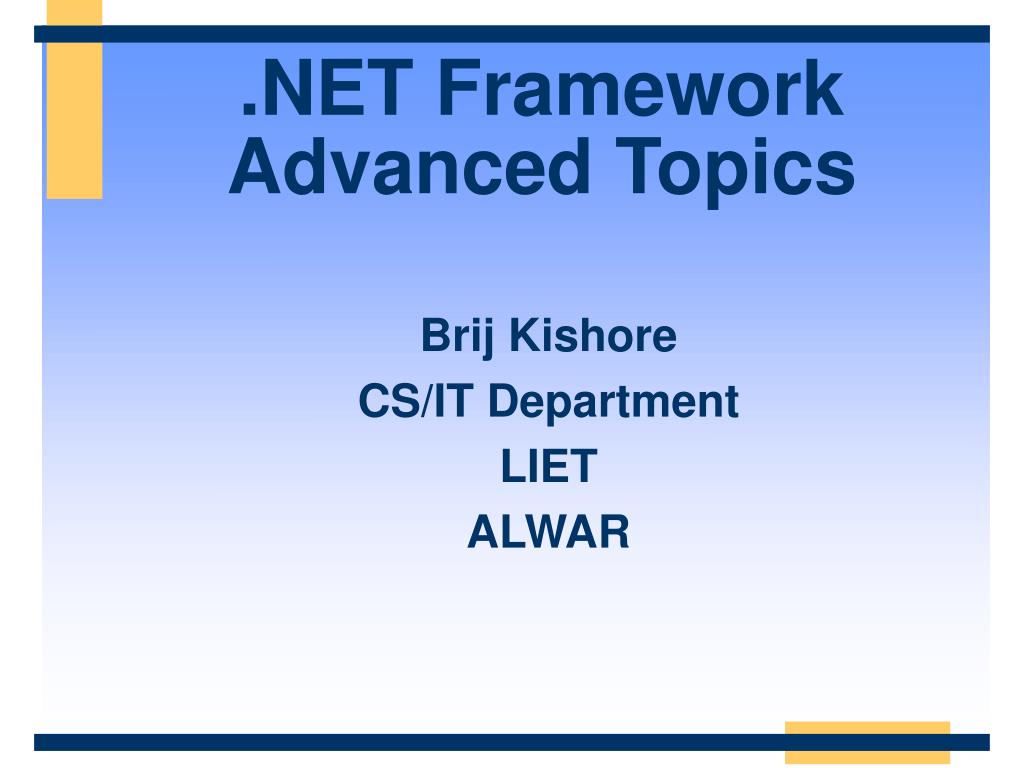 .NET Framework Advanced Topics

Brij Kishore
CS/IT Department
LIET
ALWAR